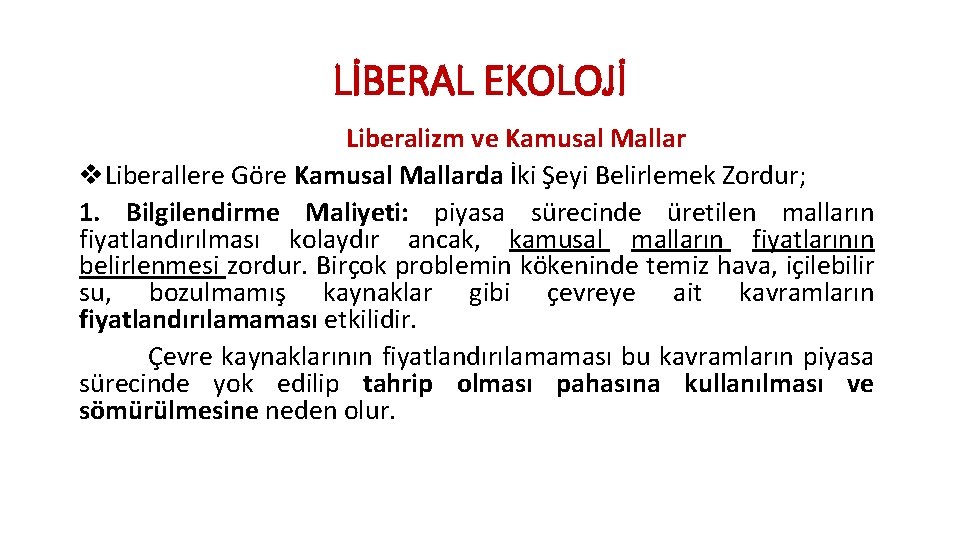 LİBERAL EKOLOJİ

Liberalizm ve Kamusal Mallar

❖Liberallere Göre Kamusal Mallarda İki Şeyi Belirlemek Zordur;

1. Bilgilendirme Maliyeti: piyasa sürecinde üretilen malların fiyatlandırılması kolaydır ancak, kamusal malların fiyatlarının belirlenmesi zordur. Birçok problemin kökeninde temiz hava, içilebilir su, bozulmamış kaynaklar gibi çevreye ait kavramların fiyatlandırılamaması etkilidir.

Çevre kaynaklarının fiyatlandırılamaması bu kavramların piyasa sürecinde yok edilip tahrip olması pahasına kullanılması ve sömürülmesine neden olur.